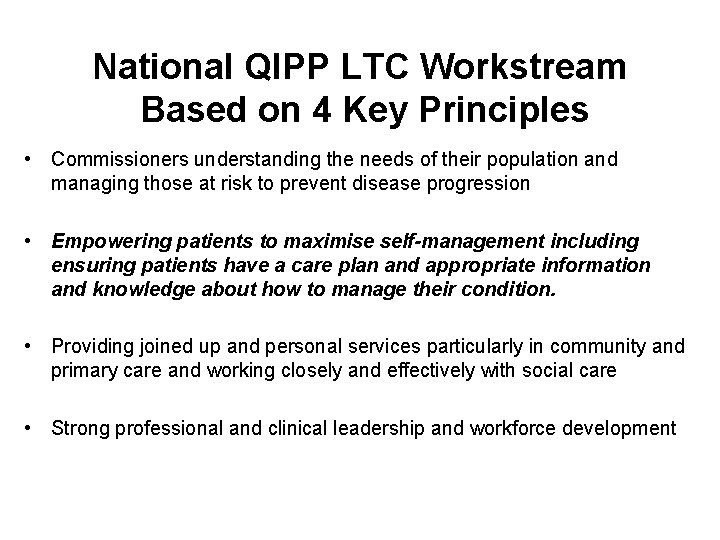 National QIPP LTC Workstream Based on 4 Key Principles

• Commissioners understanding the needs of their population and managing those at risk to prevent disease progression

• Empowering patients to maximise self-management including ensuring patients have a care plan and appropriate information and knowledge about how to manage their condition.

• Providing joined up and personal services particularly in community and primary care and working closely and effectively with social care

• Strong professional and clinical leadership and workforce development